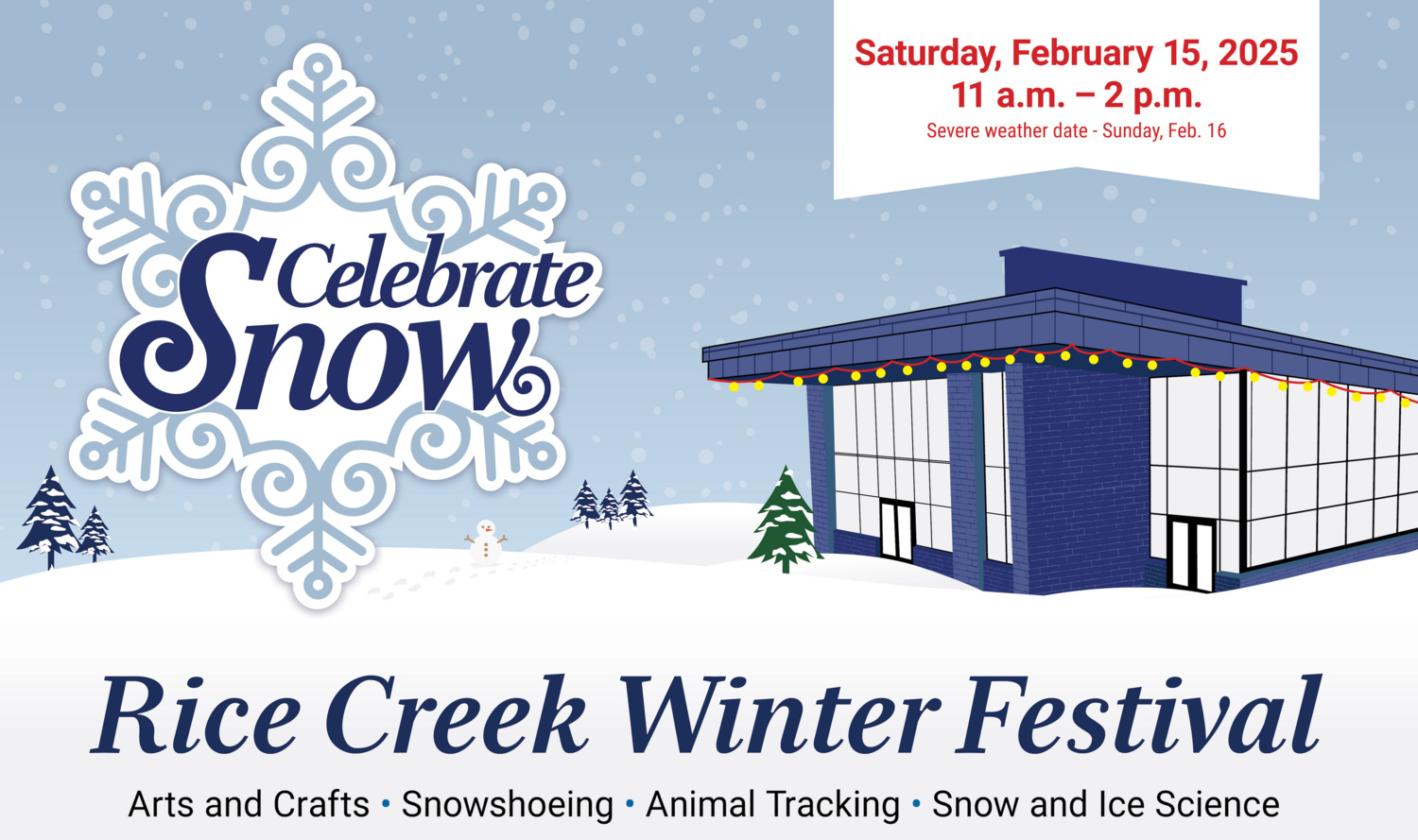 Celebrate Snow

Saturday, February 15, 2025
11 a.m. – 2 p.m.
Severe weather date - Sunday, Feb. 16

Rice Creek Winter Festival

Arts and Crafts • Snowshoeing • Animal Tracking • Snow and Ice Science